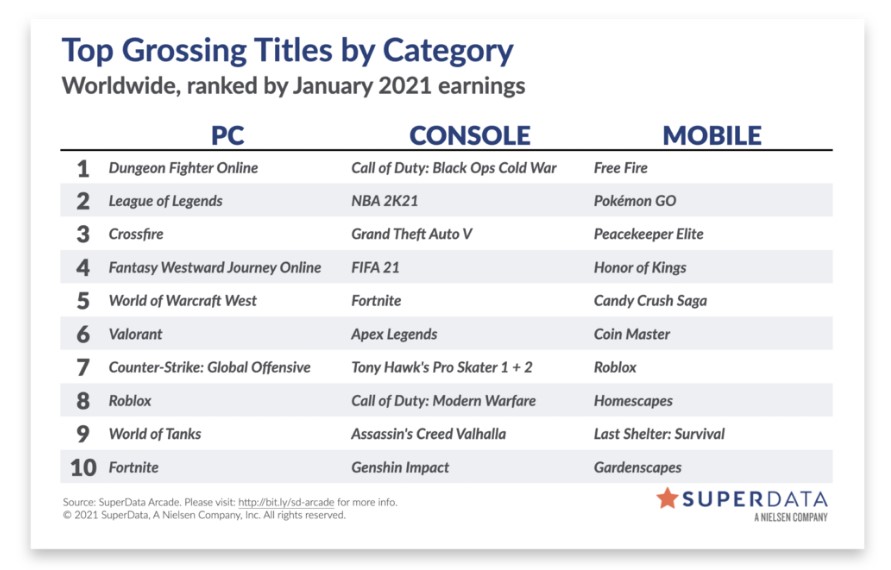 Top Grossing Titles by Category
Worldwide, ranked by January 2021 earnings

| | PC | CONSOLE | MOBILE |
|---|---|---|---|
| 1 | Dungeon Fighter Online | Call of Duty: Black Ops Cold War | Free Fire |
| 2 | League of Legends | NBA 2K21 | Pokémon GO |
| 3 | Crossfire | Grand Theft Auto V | Peacekeeper Elite |
| 4 | Fantasy Westward Journey Online | FIFA 21 | Honor of Kings |
| 5 | World of Warcraft West | Fortnite | Candy Crush Saga |
| 6 | Valorant | Apex Legends | Coin Master |
| 7 | Counter-Strike: Global Offensive | Tony Hawk's Pro Skater 1 + 2 | Roblox |
| 8 | Roblox | Call of Duty: Modern Warfare | Homescapes |
| 9 | World of Tanks | Assassin's Creed Valhalla | Last Shelter: Survival |
| 10 | Fortnite | Genshin Impact | Gardenscapes |

Source: SuperData Arcade. Please visit: http://bit.ly/sd-arcade for more info.
© 2021 SuperData, A Nielsen Company, Inc. All rights reserved.

SUPERDATA
A NIELSEN COMPANY